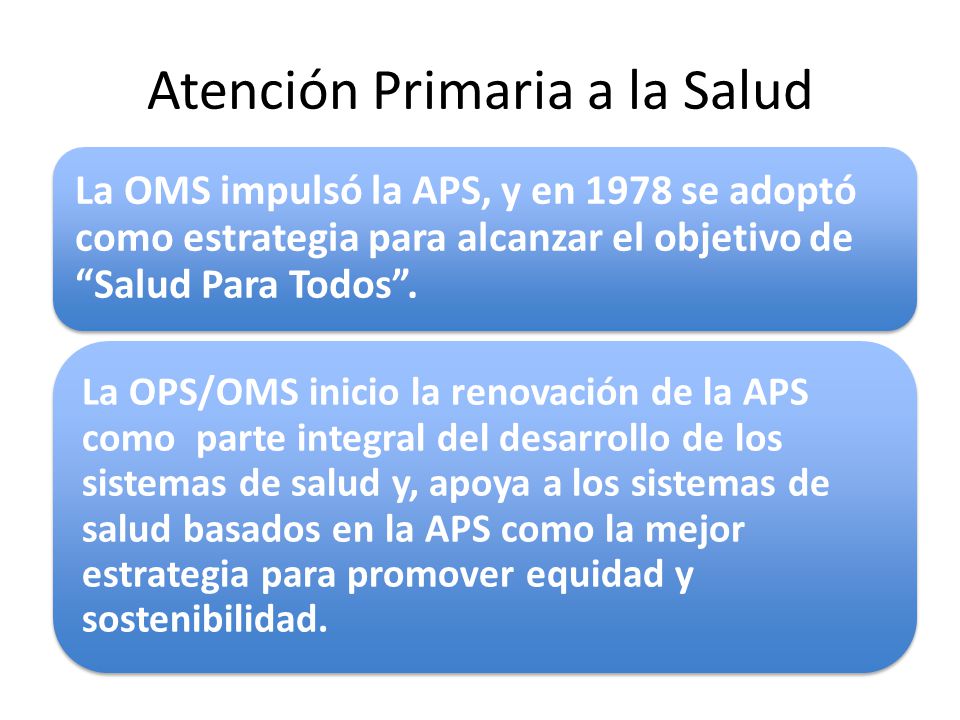 Atención Primaria a la Salud

La OMS impulsó la APS, y en 1978 se adoptó como estrategia para alcanzar el objetivo de “Salud Para Todos”.

La OPS/OMS inicio la renovación de la APS como parte integral del desarrollo de los sistemas de salud y, apoya a los sistemas de salud basados en la APS como la mejor estrategia para promover equidad y sostenibilidad.